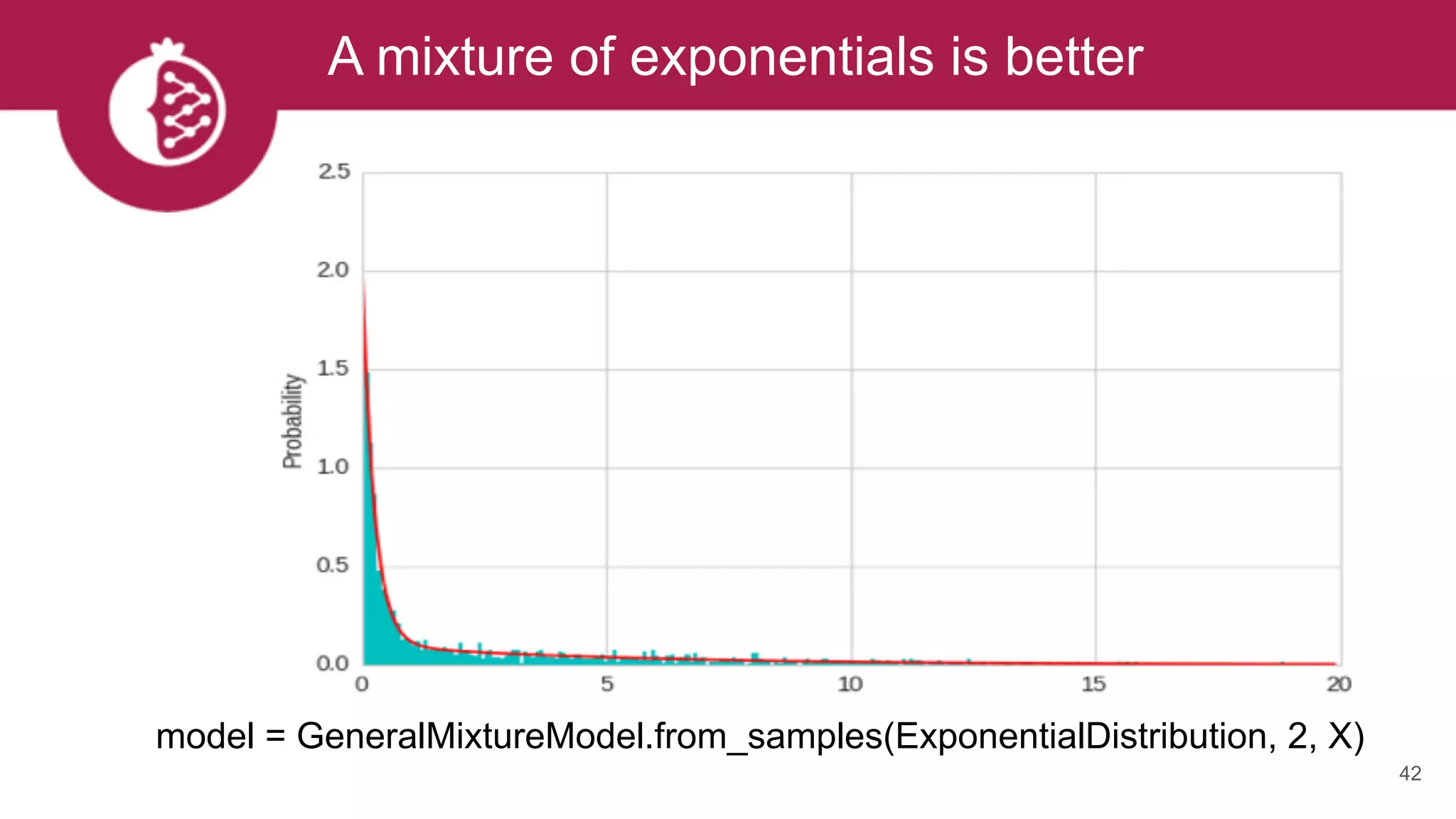 A mixture of exponentials is better

Probability

2.5
2.0
1.5
1.0
0.5
0.0

0
5
10
15
20

model = GeneralMixtureModel.from_samples(ExponentialDistribution, 2, X)

42